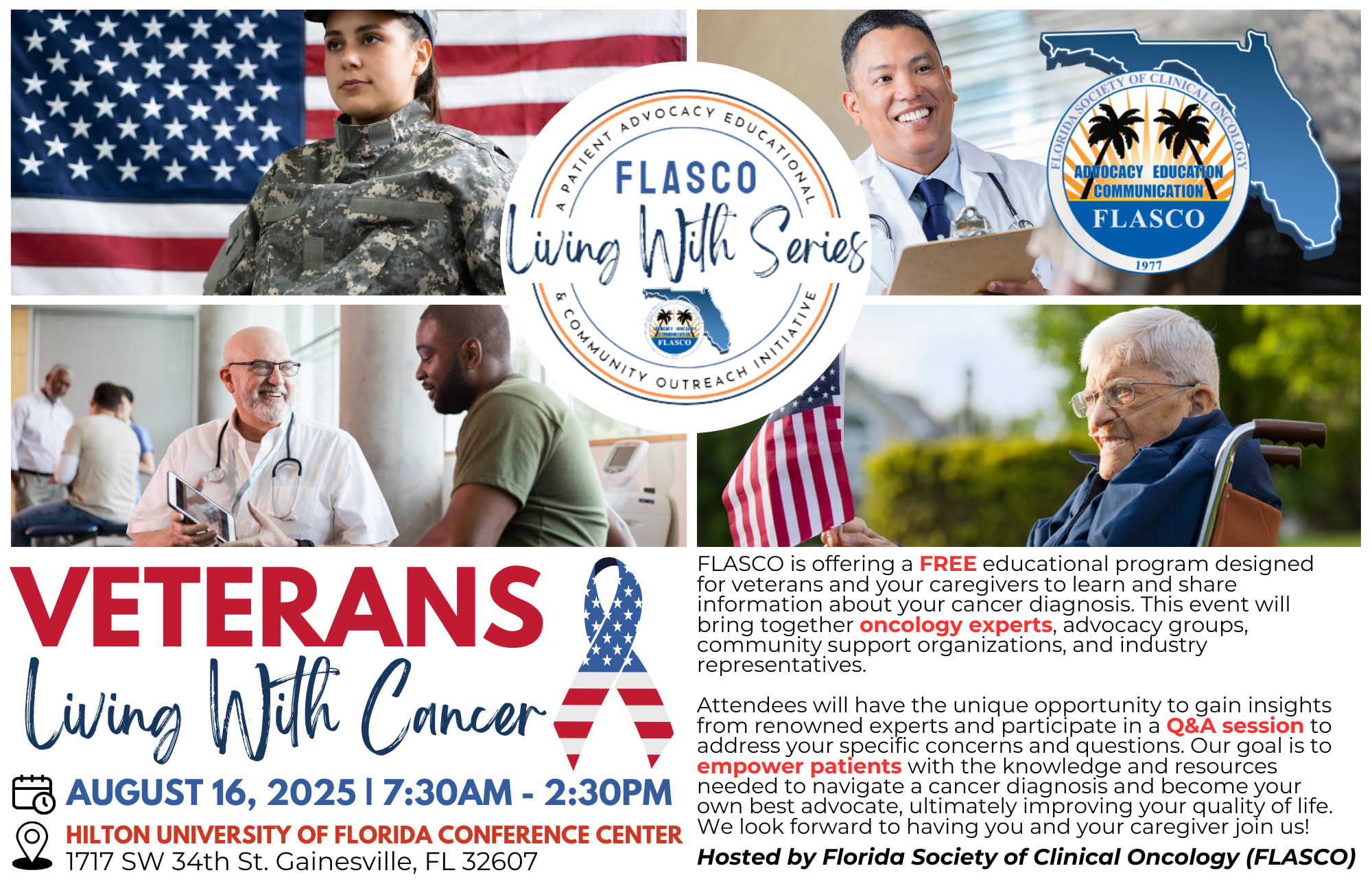 A PATIENT ADVOCACY EDUCATIONAL & COMMUNITY OUTREACH INITIATIVE
FLASCO
Living With Series
FLASCO

FLORIDA SOCIETY OF CLINICAL ONCOLOGY
ADVOCACY EDUCATION COMMUNICATION
FLASCO
1977

VETERANS
Living With Cancer

AUGUST 16, 2025 | 7:30AM - 2:30PM
HILTON UNIVERSITY OF FLORIDA CONFERENCE CENTER
1717 SW 34th St. Gainesville, FL 32607

FLASCO is offering a FREE educational program designed for veterans and your caregivers to learn and share information about your cancer diagnosis. This event will bring together oncology experts, advocacy groups, community support organizations, and industry representatives.

Attendees will have the unique opportunity to gain insights from renowned experts and participate in a Q&A session to address your specific concerns and questions. Our goal is to empower patients with the knowledge and resources needed to navigate a cancer diagnosis and become your own best advocate, ultimately improving your quality of life. We look forward to having you and your caregiver join us!

Hosted by Florida Society of Clinical Oncology (FLASCO)